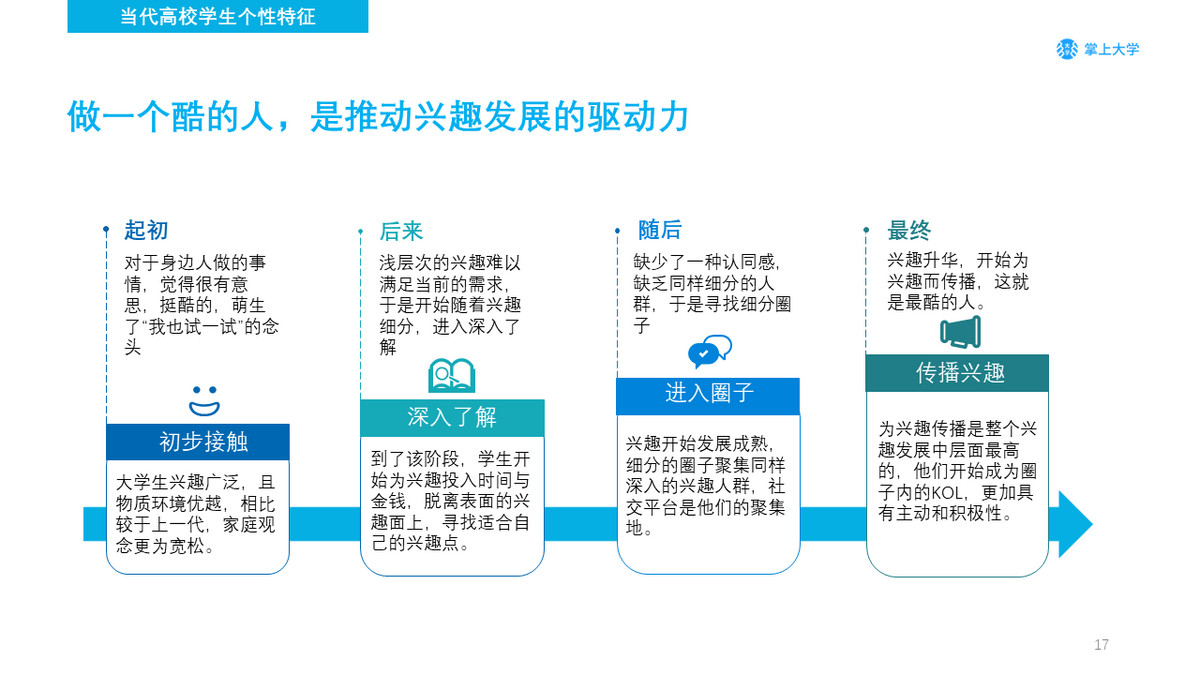 当代高校学生个性特征

掌上大学

做一个酷的人，是推动兴趣发展的驱动力

起初

对于身边人做的事情，觉得很有意思，挺酷的，萌生了“我也试一试”的念头

初步接触

大学生兴趣广泛，且物质环境优越，相比较于上一代，家庭观念更为宽松。

后来

浅层次的兴趣难以满足当前的需求，于是开始随着兴趣细分，进入深入了解

深入了解

到了该阶段，学生开始为兴趣投入时间与金钱，脱离表面的兴趣面上，寻找适合自己的兴趣点。

随后

缺少了一种认同感，缺乏同样细分的人群，于是寻找细分圈子

进入圈子

兴趣开始发展成熟，细分的圈子聚集同样深入的兴趣人群，社交平台是他们的聚集地。

最终

兴趣升华，开始为兴趣而传播，这就是最酷的人。

传播兴趣

为兴趣传播是整个兴趣发展中层面最高的，他们开始成为圈子内的KOL，更加具有主动和积极性。

17